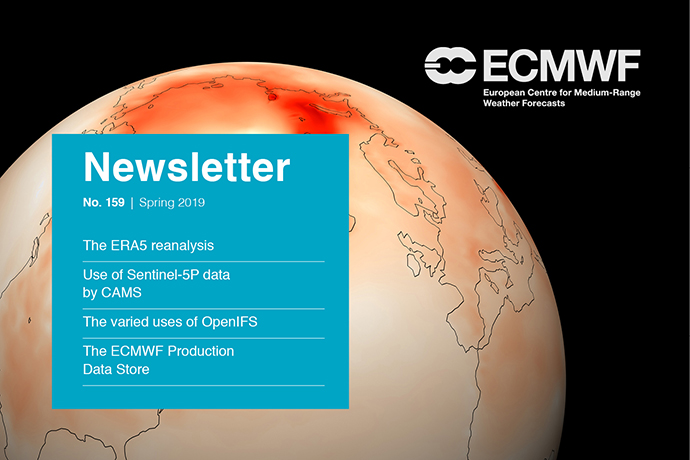 ECMWF
European Centre for Medium-Range Weather Forecasts

Newsletter

No. 159 | Spring 2019

The ERA5 reanalysis

Use of Sentinel-5P data by CAMS

The varied uses of OpenIFS

The ECMWF Production Data Store